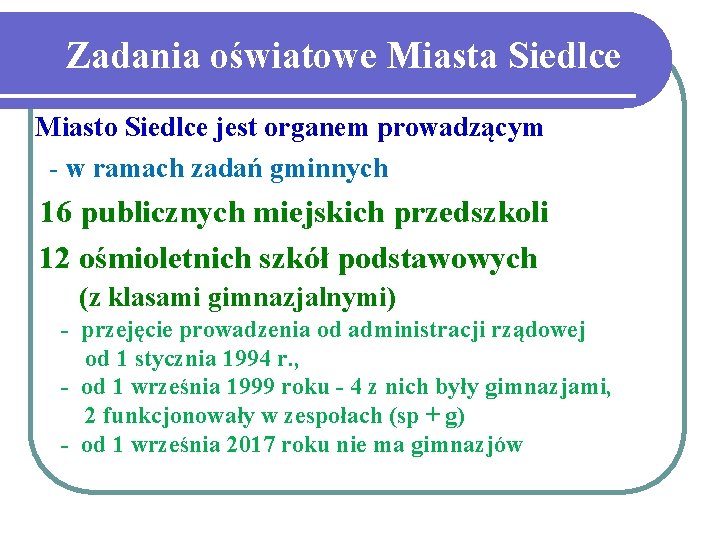 Zadania oświatowe Miasta Siedlce

Miasto Siedlce jest organem prowadzącym

- w ramach zadań gminnych

16 publicznych miejskich przedszkoli

12 ośmioletnich szkół podstawowych (z klasami gimnazjalnymi)

- przejęcie prowadzenia od administracji rządowej od 1 stycznia 1994 r.,
- od 1 września 1999 roku - 4 z nich były gimnazjami, 2 funkcjonowały w zespołach (sp + g)
- od 1 września 2017 roku nie ma gimnazjów